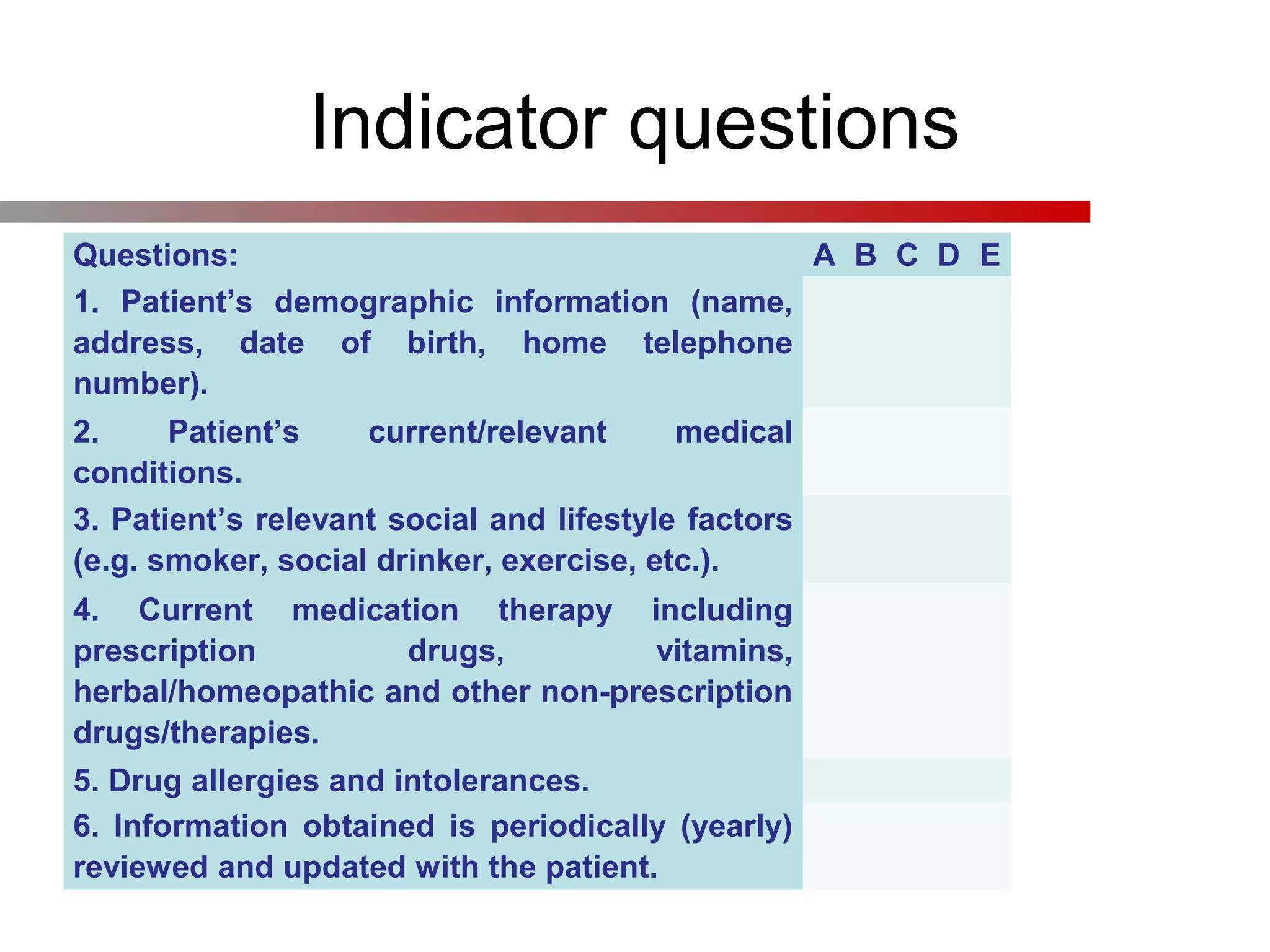 Indicator questions

| Questions: | A | B | C | D | E |
|---|---|---|---|---|---|
| 1. Patient’s demographic information (name, address, date of birth, home telephone number). | | | | | |
| 2. Patient’s current/relevant medical conditions. | | | | | |
| 3. Patient’s relevant social and lifestyle factors (e.g. smoker, social drinker, exercise, etc.). | | | | | |
| 4. Current medication therapy including prescription drugs, vitamins, herbal/homeopathic and other non-prescription drugs/therapies. | | | | | |
| 5. Drug allergies and intolerances. | | | | | |
| 6. Information obtained is periodically (yearly) reviewed and updated with the patient. | | | | | |